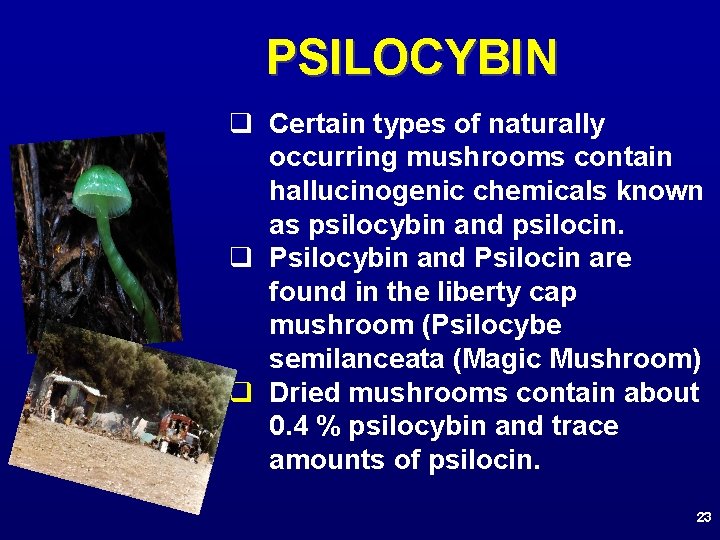 PSILOCYBIN

❑ Certain types of naturally occurring mushrooms contain hallucinogenic chemicals known as psilocybin and psilocin.

❑ Psilocybin and Psilocin are found in the liberty cap mushroom (Psilocybe semilanceata (Magic Mushroom)

❑ Dried mushrooms contain about 0.4 % psilocybin and trace amounts of psilocin.

23